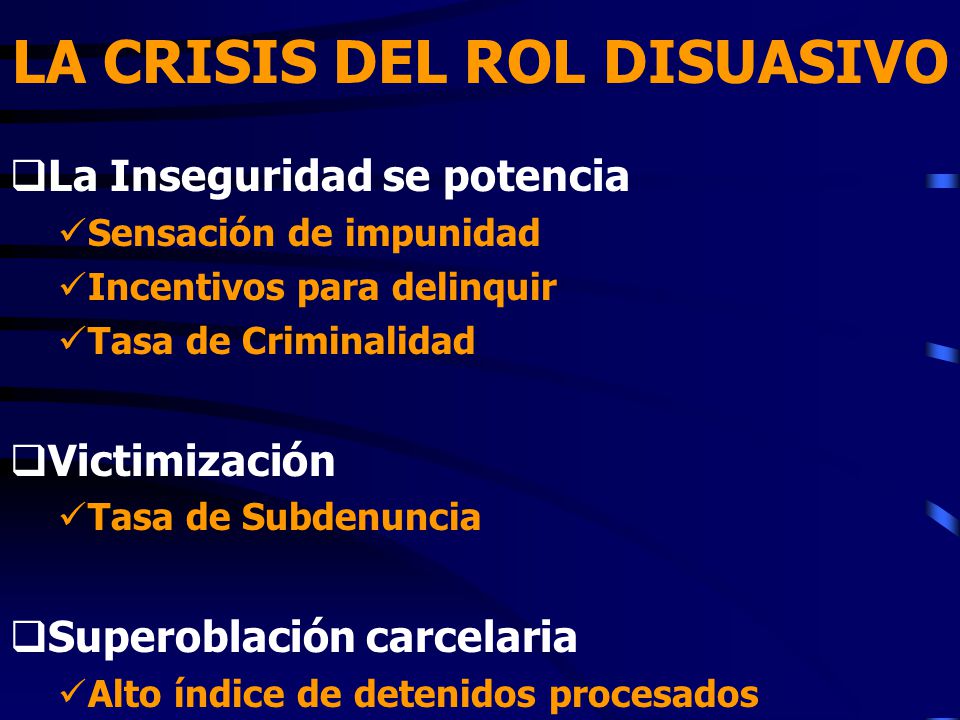 LA CRISIS DEL ROL DISUASIVO

❑La Inseguridad se potencia
✓Sensación de impunidad
✓Incentivos para delinquir
✓Tasa de Criminalidad

❑Victimización
✓Tasa de Subdenuncia

❑Superoblación carcelaria
✓Alto índice de detenidos procesados